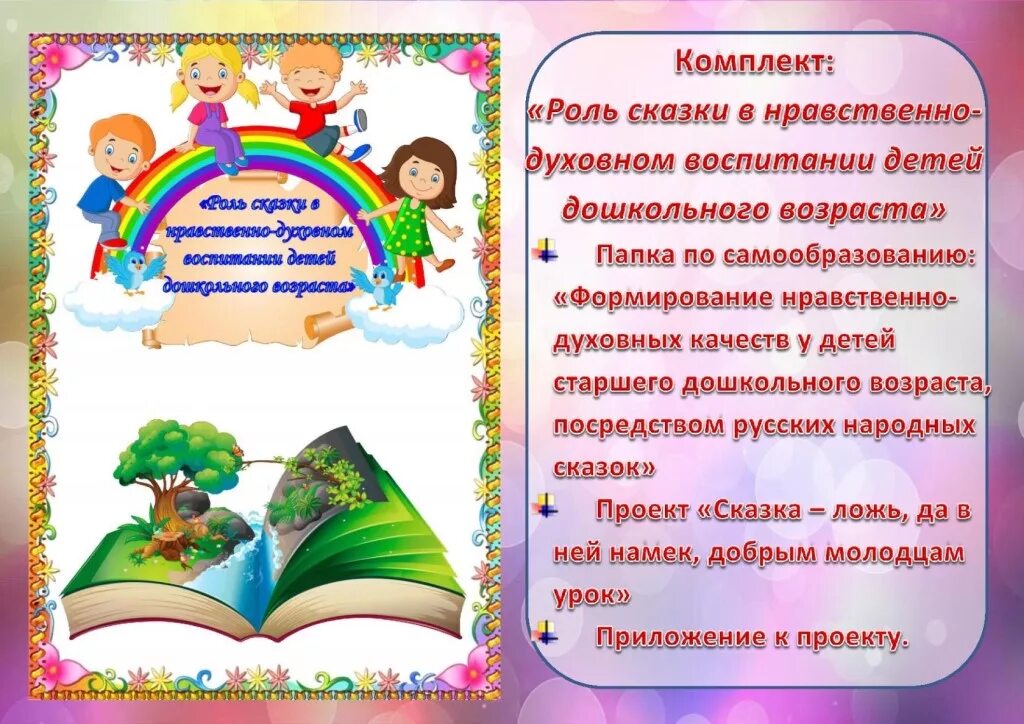 «Роль сказки в нравственно-духовном воспитании детей дошкольного возраста»

Комплект:
«Роль сказки в нравственно-духовном воспитании детей дошкольного возраста»

Папка по самообразованию: «Формирование нравственно-духовных качеств у детей старшего дошкольного возраста, посредством русских народных сказок»

Проект «Сказка – ложь, да в ней намек, добрым молодцам урок»

Приложение к проекту.